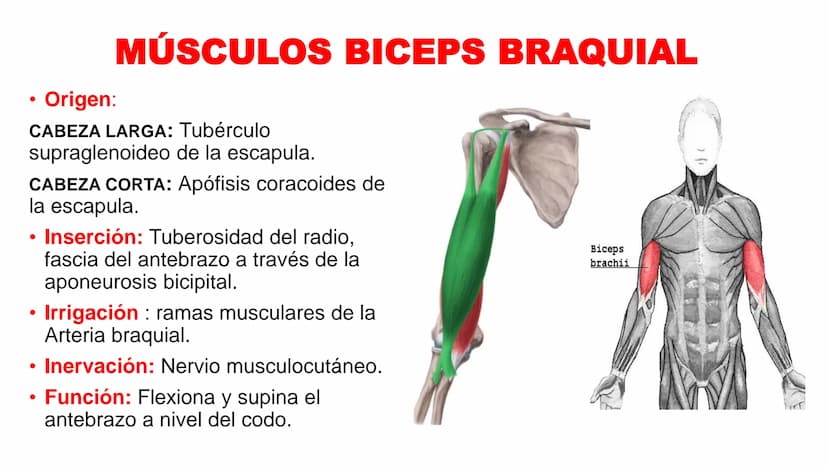 MÚSCULOS BICEPS BRAQUIAL

• Origen:

CABEZA LARGA: Tubérculo supraglenoideo de la escapula.

CABEZA CORTA: Apófisis coracoides de la escapula.

• Inserción: Tuberosidad del radio, fascia del antebrazo a través de la aponeurosis bicipital.

• Irrigación : ramas musculares de la Arteria braquial.

• Inervación: Nervio musculocutáneo.

• Función: Flexiona y supina el antebrazo a nivel del codo.

Biceps brachii